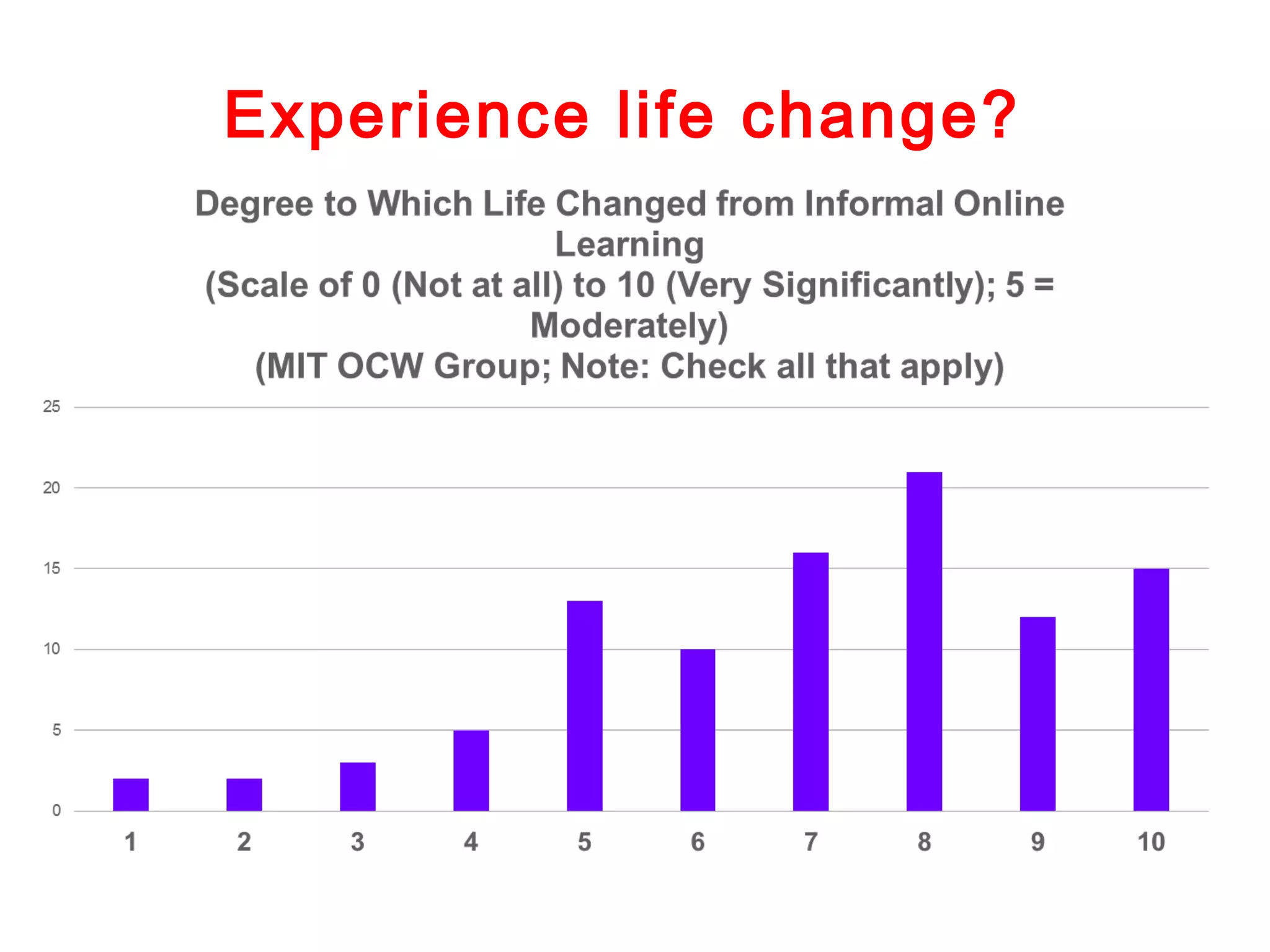 Experience life change?

Degree to Which Life Changed from Informal Online Learning
(Scale of 0 (Not at all) to 10 (Very Significantly); 5 = Moderately)
(MIT OCW Group; Note: Check all that apply)

25
20
15
10
5
0

1 2 3 4 5 6 7 8 9 10